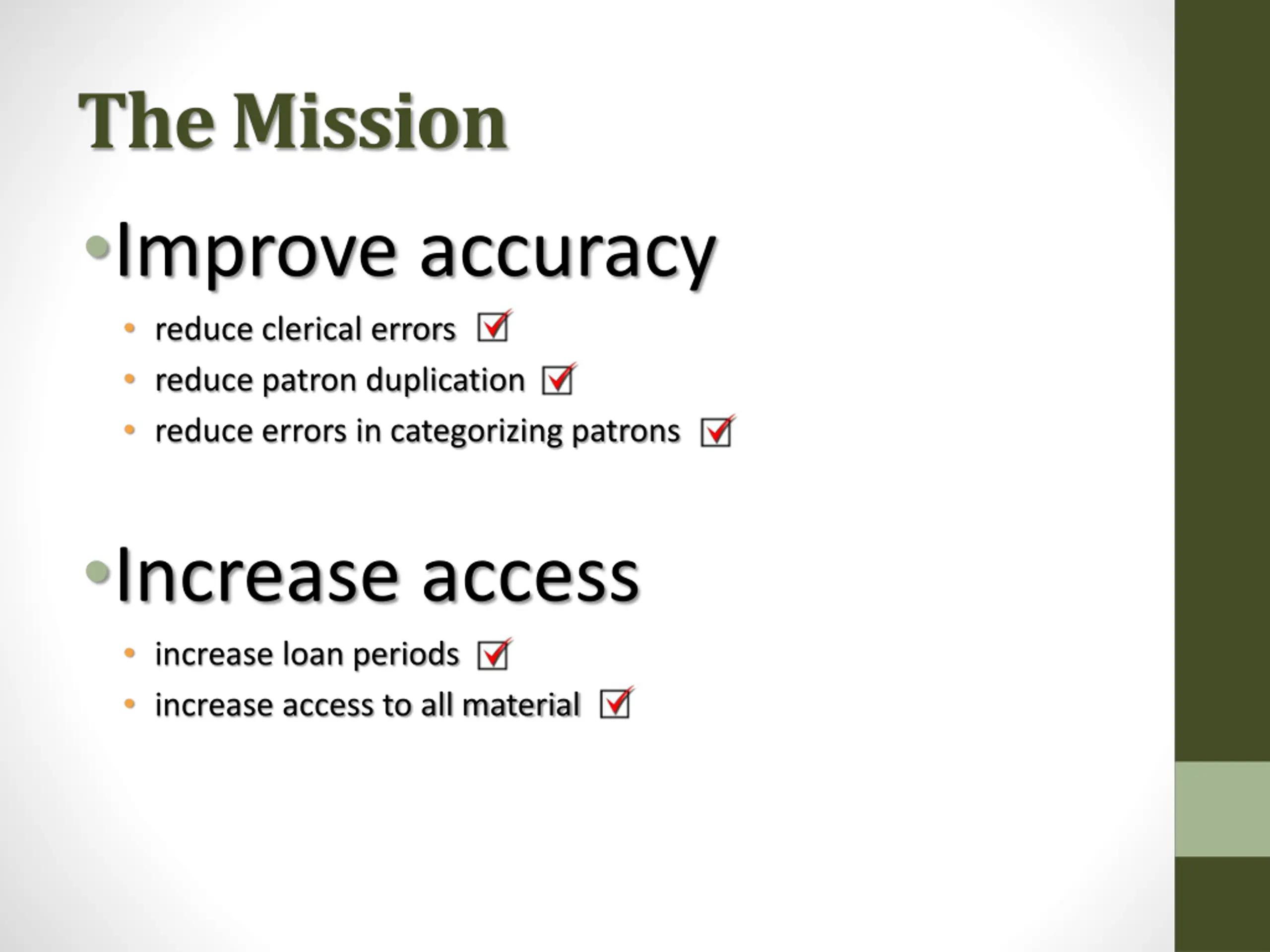 The Mission

• Improve accuracy
  • reduce clerical errors ☑
  • reduce patron duplication ☑
  • reduce errors in categorizing patrons ☑

• Increase access
  • increase loan periods ☑
  • increase access to all material ☑